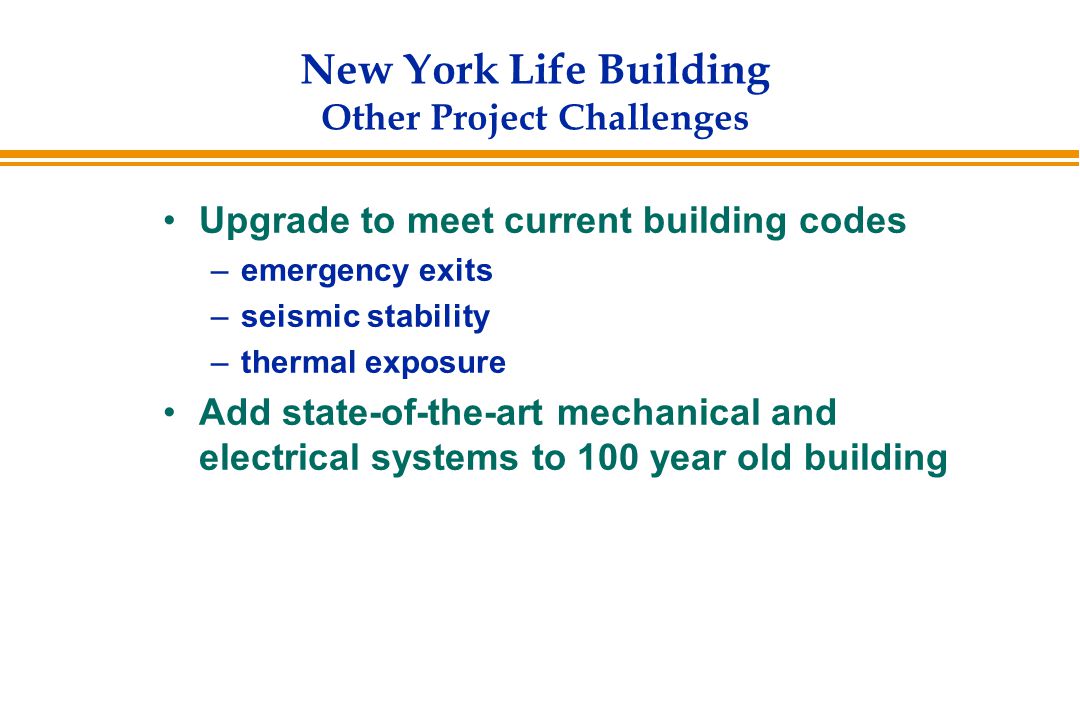 New York Life Building
Other Project Challenges

• Upgrade to meet current building codes
– emergency exits
– seismic stability
– thermal exposure

• Add state-of-the-art mechanical and electrical systems to 100 year old building